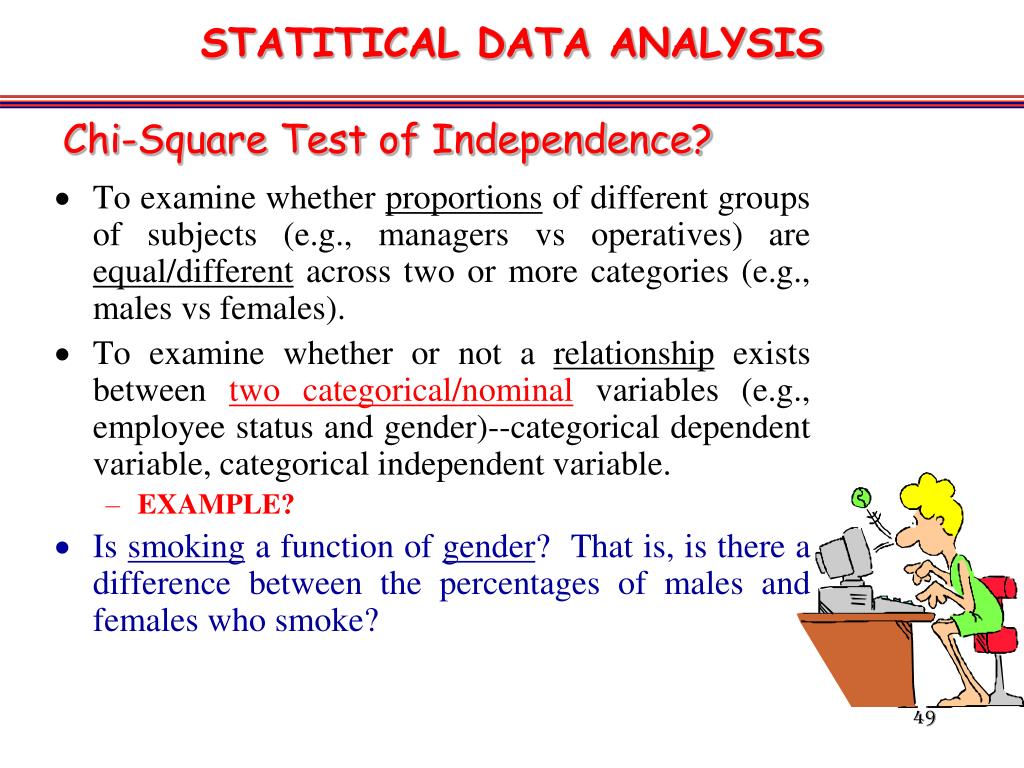 STATITICAL DATA ANALYSIS

Chi-Square Test of Independence?

• To examine whether proportions of different groups of subjects (e.g., managers vs operatives) are equal/different across two or more categories (e.g., males vs females).

• To examine whether or not a relationship exists between two categorical/nominal variables (e.g., employee status and gender)--categorical dependent variable, categorical independent variable.

– EXAMPLE?

• Is smoking a function of gender? That is, is there a difference between the percentages of males and females who smoke?

49